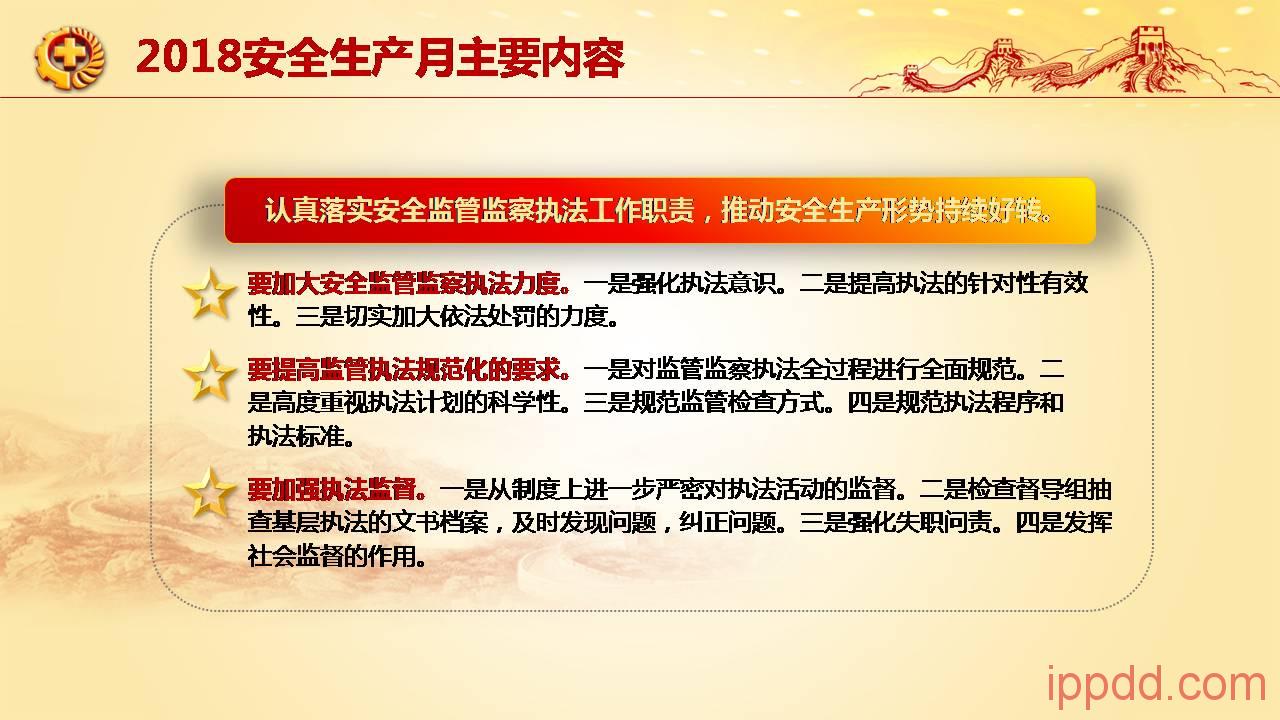 2018安全生产月主要内容

认真落实安全监管监察执法工作职责，推动安全生产形势持续好转。

要加大安全监管监察执法力度。一是强化执法意识。二是提高执法的针对性有效性。三是切实加大依法处罚的力度。

要提高监管执法规范化的要求。一是对监管监察执法全过程进行全面规范。二是高度重视执法计划的科学性。三是规范监管检查方式。四是规范执法程序和执法标准。

要加强执法监督。一是从制度上进一步严密对执法活动的监督。二是检查督导组抽查基层执法的文书档案，及时发现问题，纠正问题。三是强化失职问责。四是发挥社会监督的作用。

ippdd.com